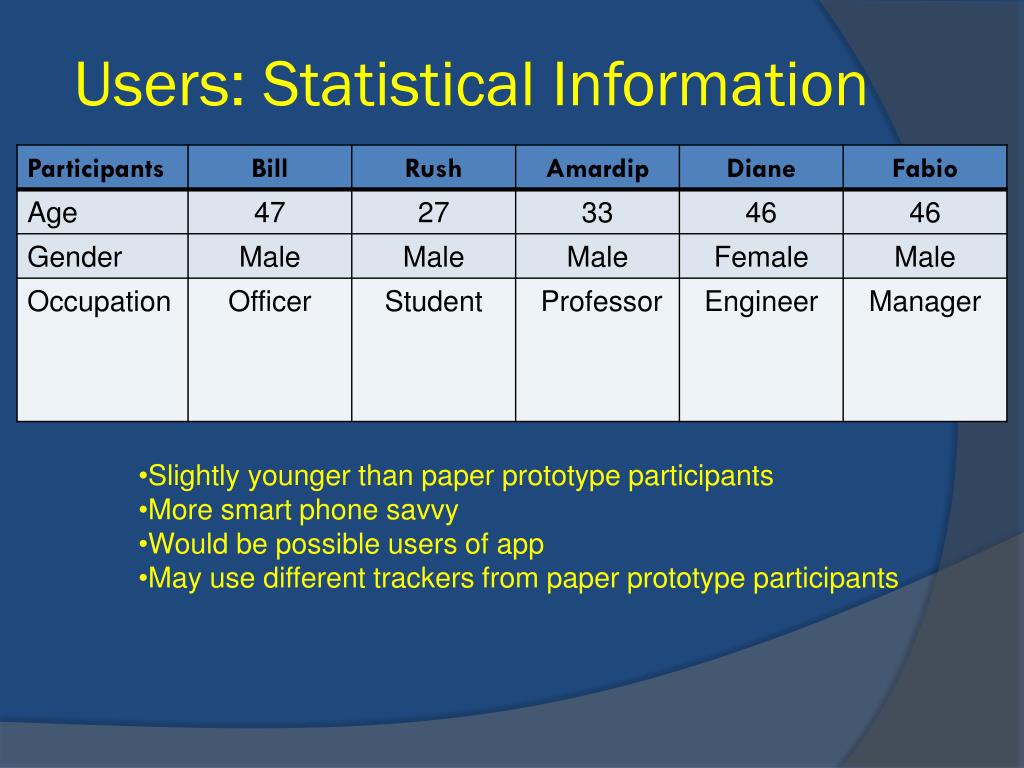 Users: Statistical Information

| Participants | Bill | Rush | Amardip | Diane | Fabio |
|---|---|---|---|---|---|
| Age | 47 | 27 | 33 | 46 | 46 |
| Gender | Male | Male | Male | Female | Male |
| Occupation | Officer | Student | Professor | Engineer | Manager |

•Slightly younger than paper prototype participants
•More smart phone savvy
•Would be possible users of app
•May use different trackers from paper prototype participants